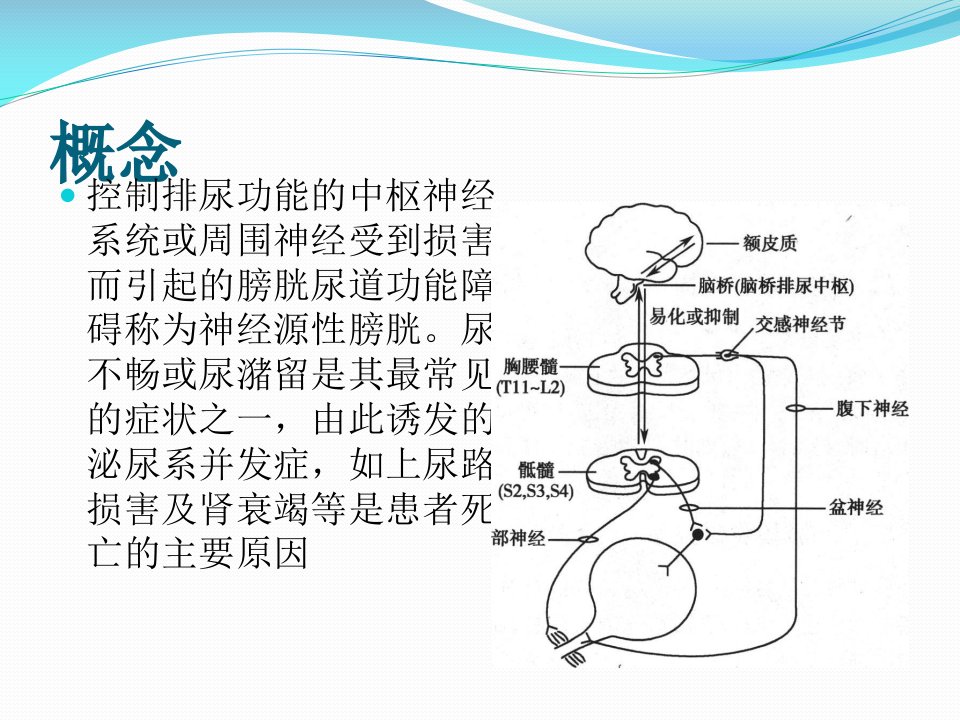 概念

控制排尿功能的中枢神经系统或周围神经受到损害而引起的膀胱尿道功能障碍称为神经源性膀胱。尿不畅或尿潴留是其最常见的症状之一，由此诱发的泌尿系并发症，如上尿路损害及肾衰竭等是患者死亡的主要原因

额皮质
脑桥(脑桥排尿中枢)
易化或抑制
交感神经节
胸腰髓
(T11~L2)
腹下神经
骶髓
(S2,S3,S4)
盆神经
部神经